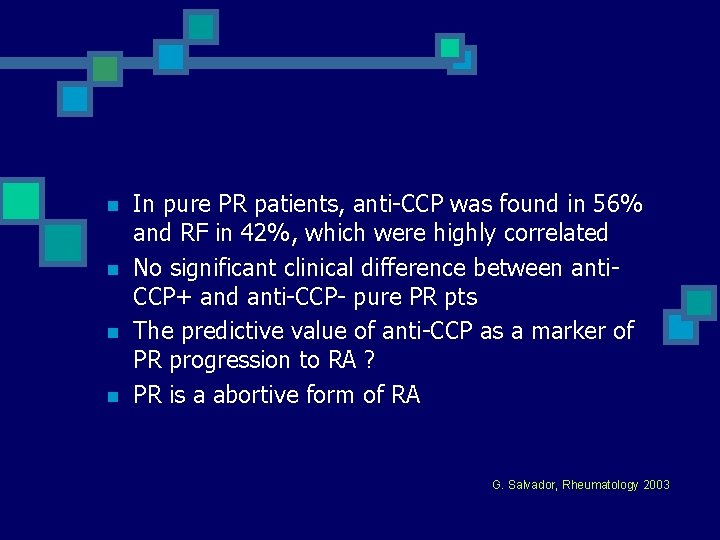 - In pure PR patients, anti-CCP was found in 56% and RF in 42%, which were highly correlated
- No significant clinical difference between anti-CCP+ and anti-CCP- pure PR pts
- The predictive value of anti-CCP as a marker of PR progression to RA ?
- PR is a abortive form of RA

G. Salvador, Rheumatology 2003